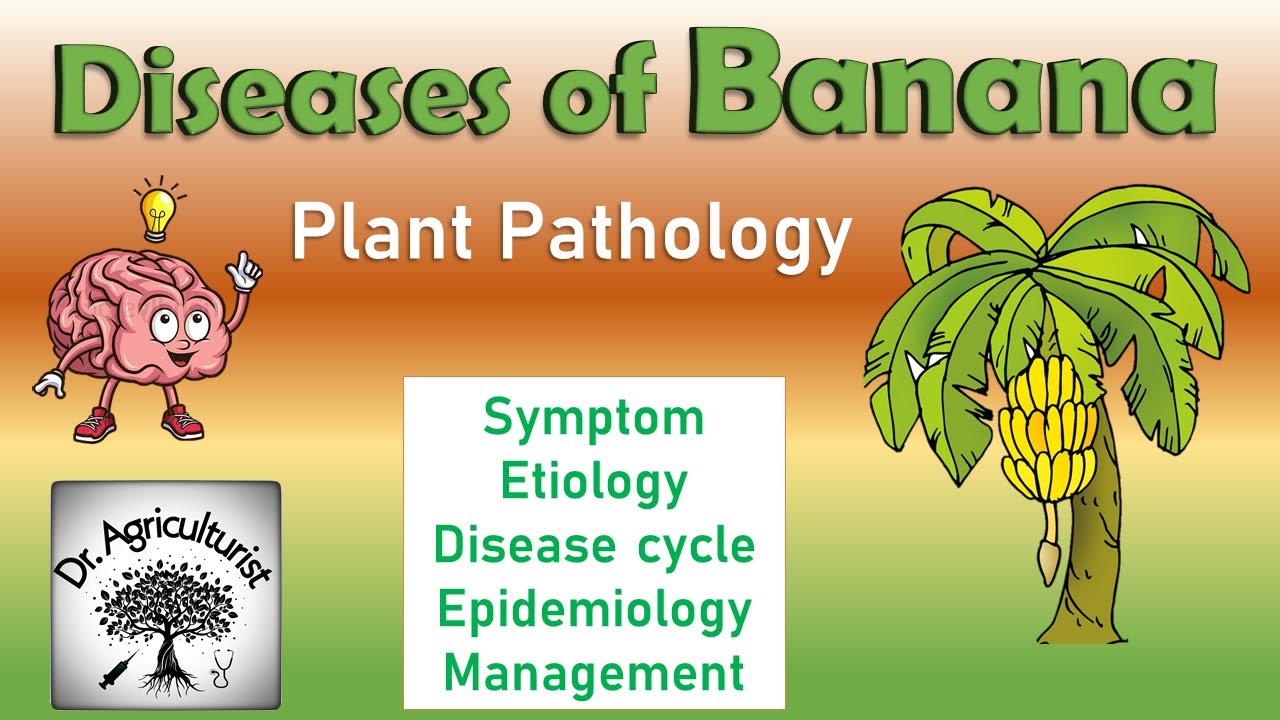 Diseases of Banana

Plant Pathology

Symptom
Etiology
Disease cycle
Epidemiology
Management

Dr. Agriculturist